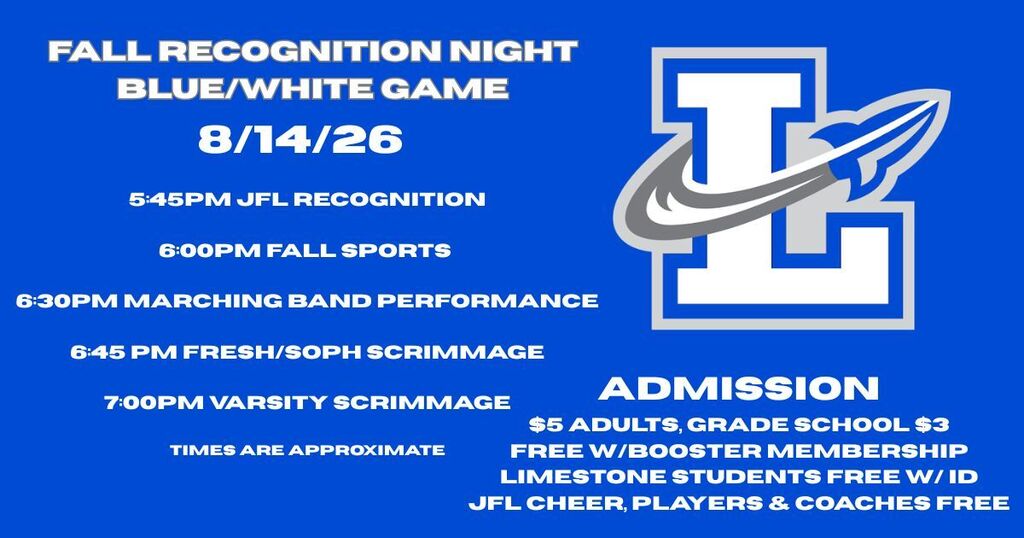 FALL RECOGNITION NIGHT
BLUE/WHITE GAME
8/14/26

5:45PM JFL RECOGNITION

6:00PM FALL SPORTS

6:30PM MARCHING BAND PERFORMANCE

6:45 PM FRESH/SOPH SCRIMMAGE

7:00PM VARSITY SCRIMMAGE

TIMES ARE APPROXIMATE

L

ADMISSION
$5 ADULTS, GRADE SCHOOL $3
FREE W/BOOSTER MEMBERSHIP
LIMESTONE STUDENTS FREE W/ ID
JFL CHEER, PLAYERS & COACHES FREE